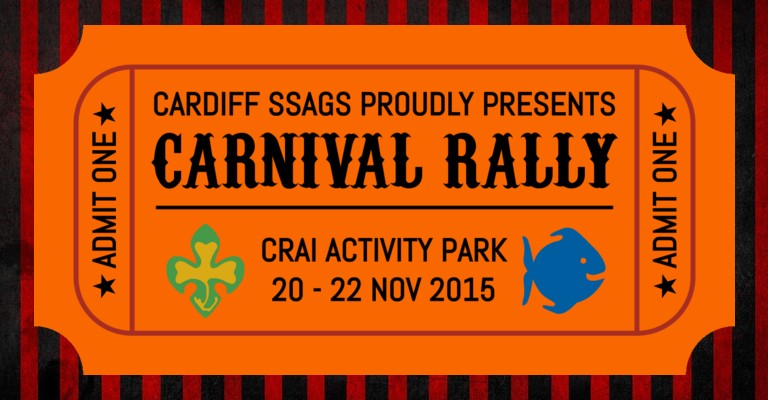 ★ ADMIT ONE ★

CARDIFF SSAGS PROUDLY PRESENTS
CARNIVAL RALLY

CRAI ACTIVITY PARK
20 - 22 NOV 2015

★ ADMIT ONE ★